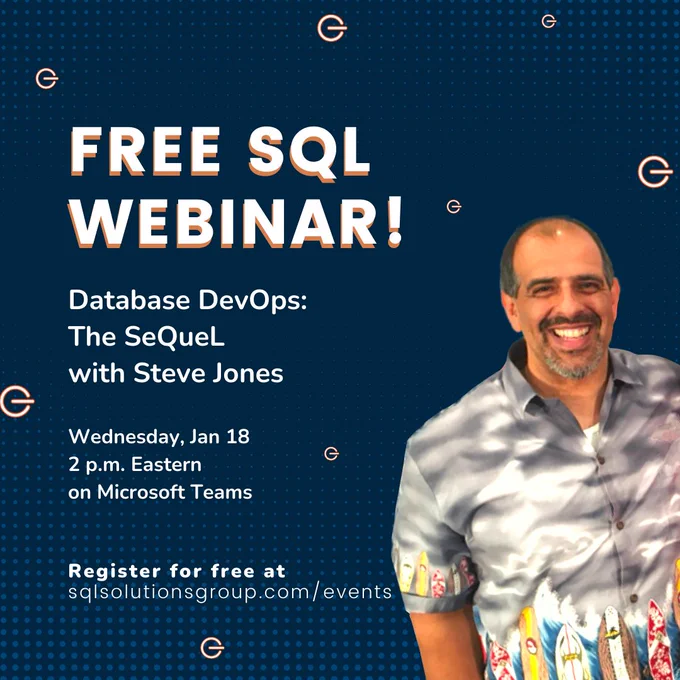 FREE SQL WEBINAR!

Database DevOps:
The SeQueL
with Steve Jones

Wednesday, Jan 18
2 p.m. Eastern
on Microsoft Teams

Register for free at
sqlsolutionsgroup.com/events